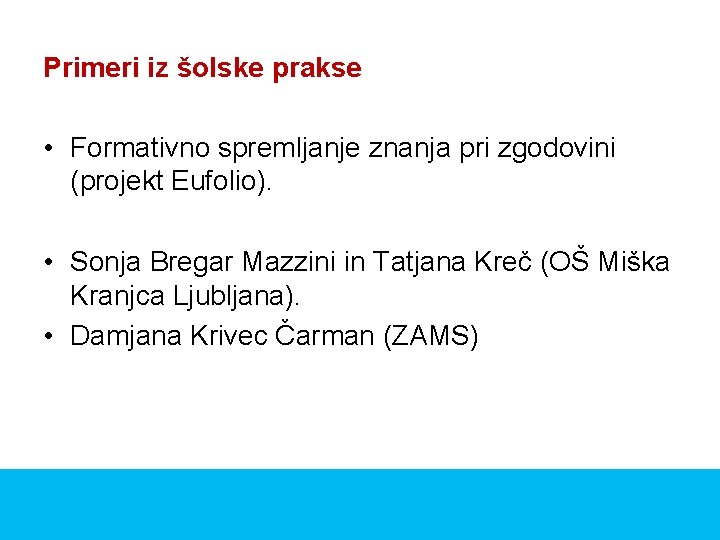 Primeri iz šolske prakse

• Formativno spremljanje znanja pri zgodovini (projekt Eufolio).

• Sonja Bregar Mazzini in Tatjana Kreč (OŠ Miška Kranjca Ljubljana).
• Damjana Krivec Čarman (ZAMS)